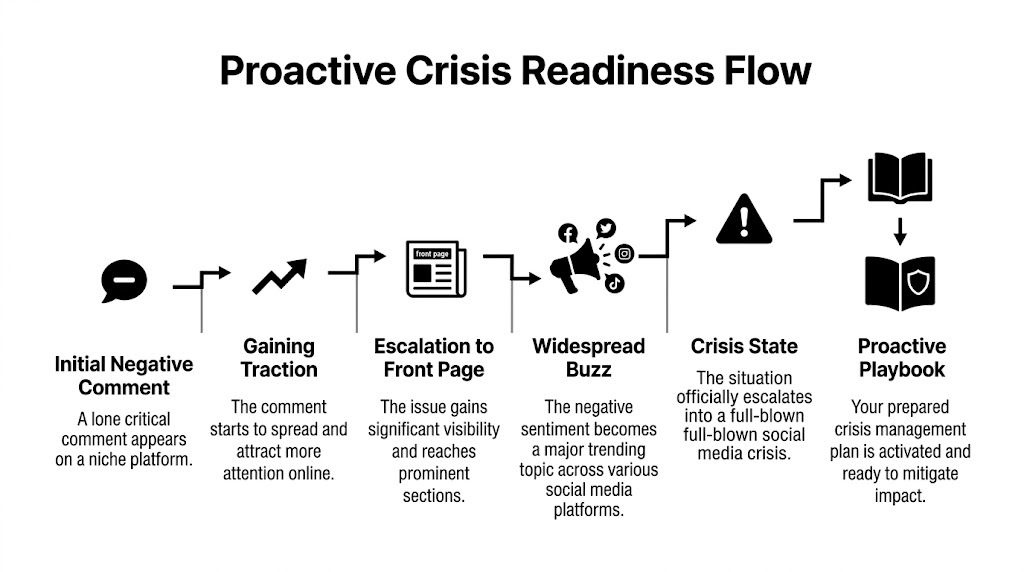 Proactive Crisis Readiness Flow

front page

Initial Negative Comment
A lone critical comment appears on a niche platform.

Gaining Traction
The comment starts to spread and attract more attention online.

Escalation to Front Page
The issue gains significant visibility and reaches prominent sections.

Widespread Buzz
The negative sentiment becomes a major trending topic across various social media platforms.

Crisis State
The situation officially escalates into a full-blown full-blown social media crisis.

Proactive Playbook
Your prepared crisis management plan is activated and ready to mitigate impact.